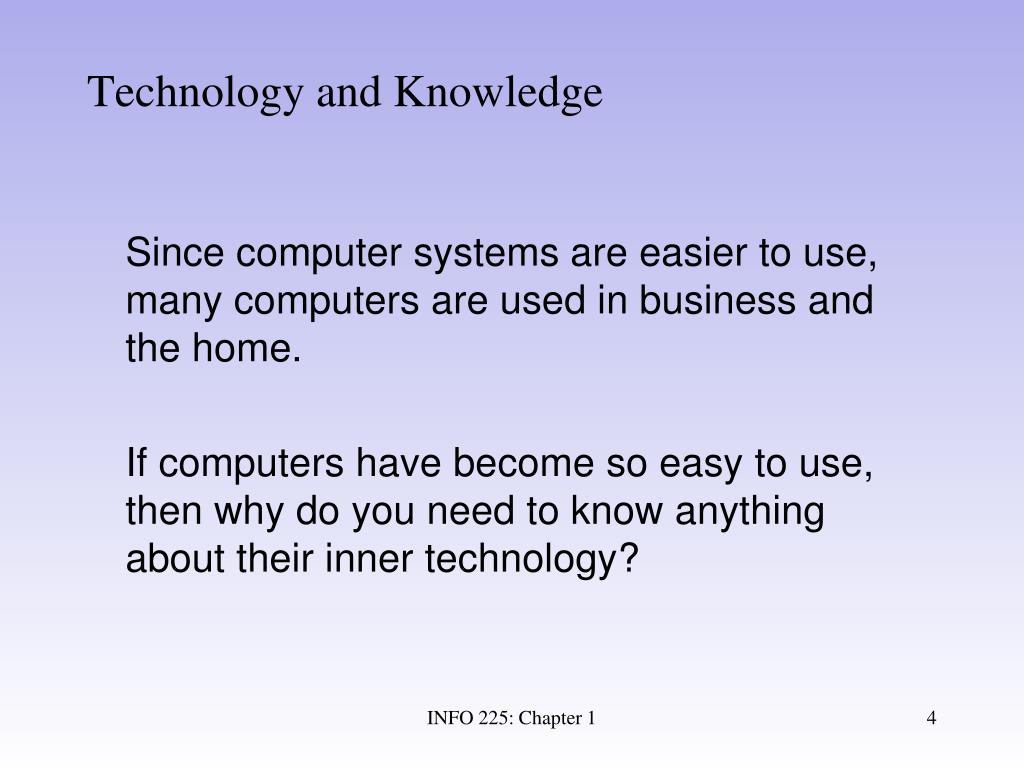 Technology and Knowledge

Since computer systems are easier to use, many computers are used in business and the home.

If computers have become so easy to use, then why do you need to know anything about their inner technology?

INFO 225: Chapter 1

4